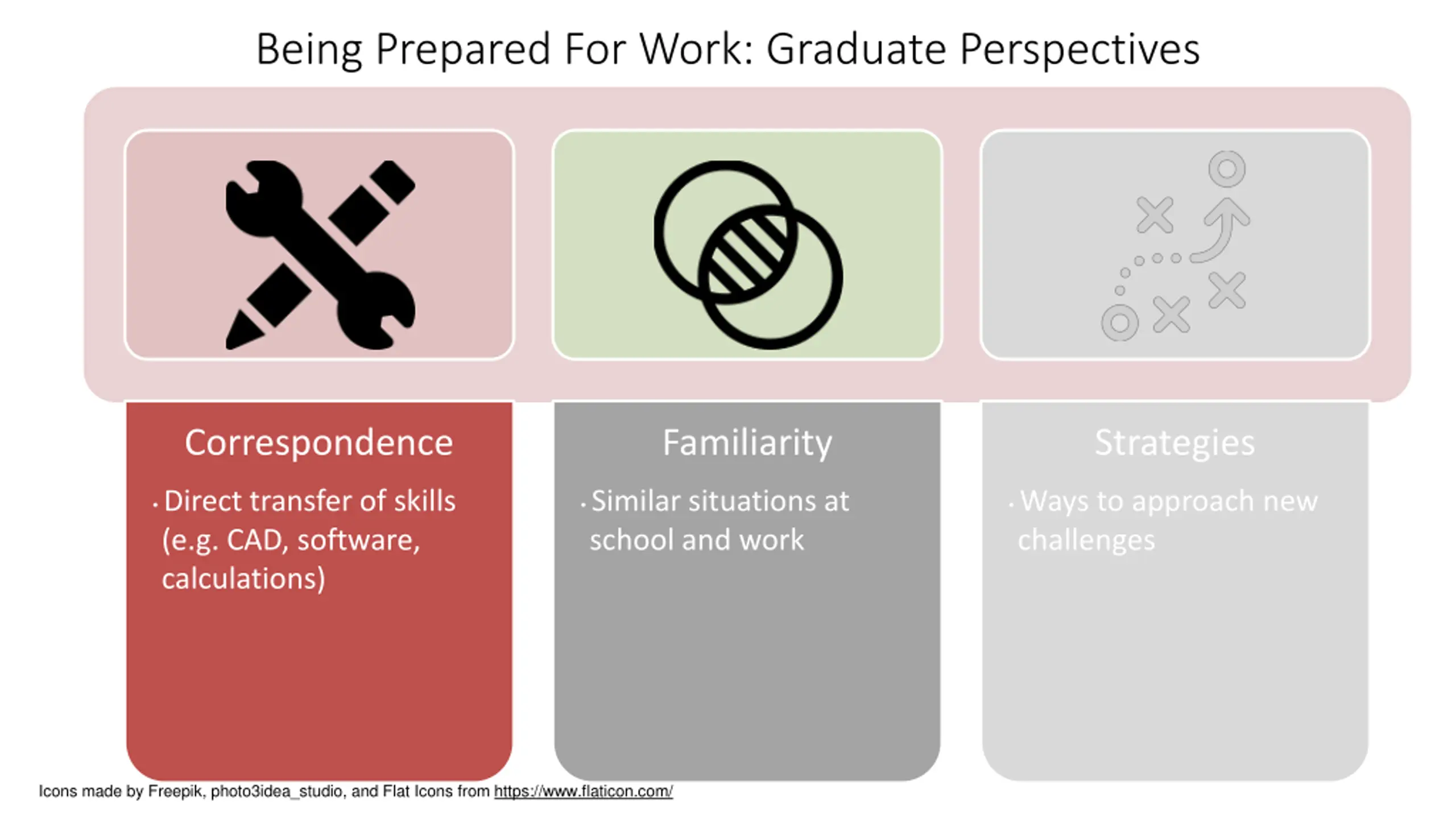 Being Prepared For Work: Graduate Perspectives

Correspondence

• Direct transfer of skills (e.g. CAD, software, calculations)

Familiarity

• Similar situations at school and work

Strategies

• Ways to approach new challenges

Icons made by Freepik, photo3idea_studio, and Flat Icons from https://www.flaticon.com/